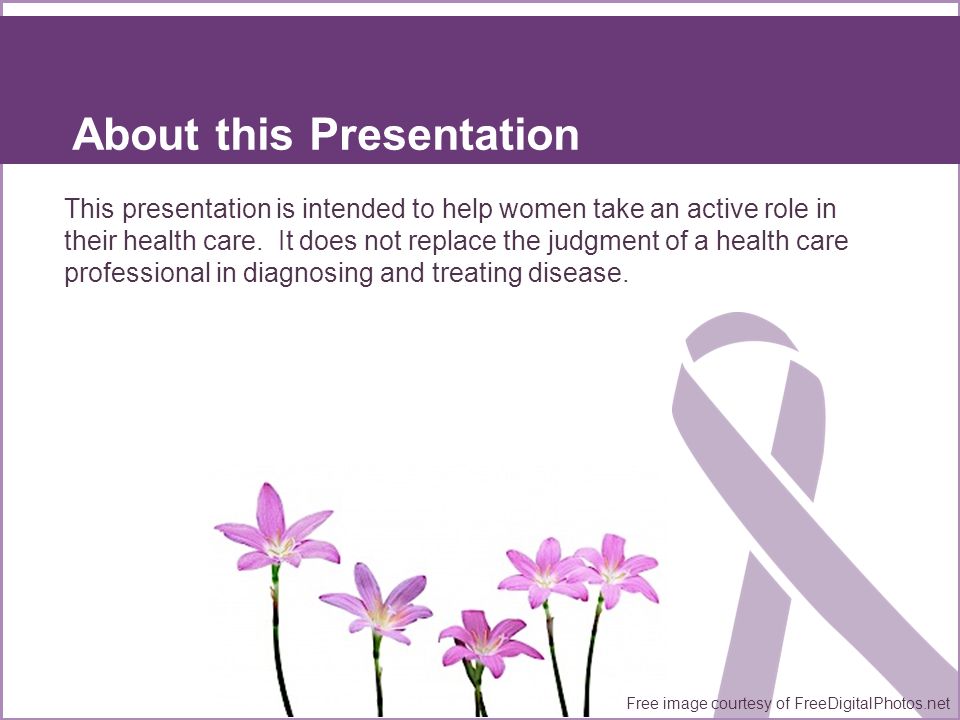 About this Presentation

This presentation is intended to help women take an active role in their health care. It does not replace the judgment of a health care professional in diagnosing and treating disease.

Free image courtesy of FreeDigitalPhotos.net